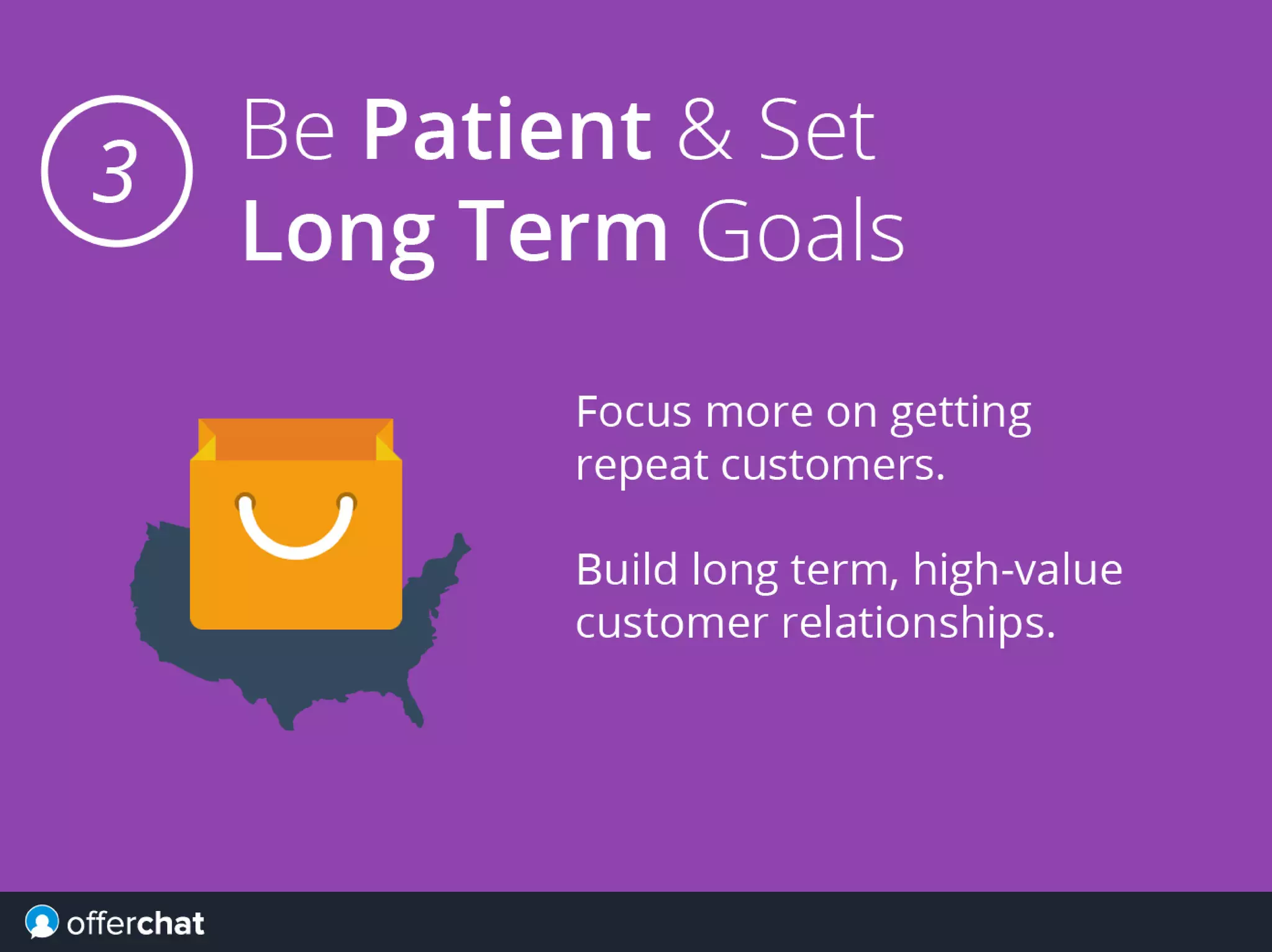 3

Be Patient & Set Long Term Goals

Focus more on getting repeat customers.

Build long term, high-value customer relationships.

offerchat